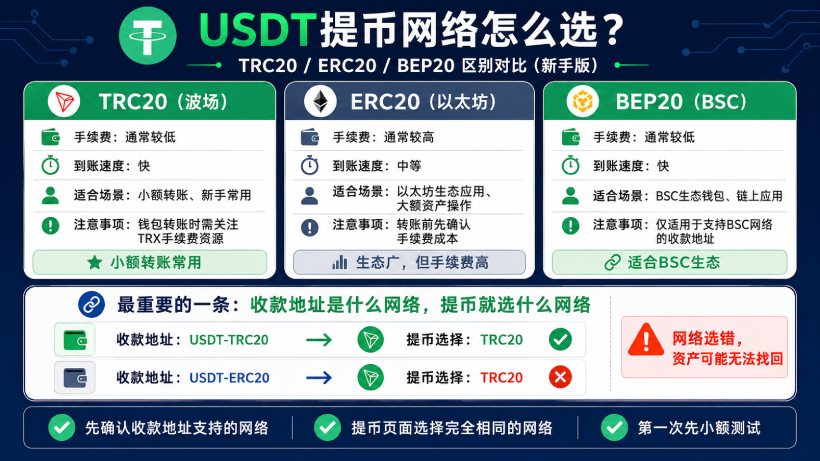 USDT提币网络怎么选？
TRC20 / ERC20 / BEP20 区别对比（新手版）

TRC20（波场）
手续费：通常较低
到账速度：快
适合场景：小额转账、新手常用
注意事项：钱包转账时需关注TRX手续费资源
小额转账常用

ERC20（以太坊）
手续费：通常较高
到账速度：中等
适合场景：以太坊生态应用、大额资产操作
注意事项：转账前先确认手续费成本
生态广，但手续费高

BEP20（BSC）
手续费：通常较低
到账速度：快
适合场景：BSC生态钱包、链上应用
注意事项：仅适用于支持BSC网络的收款地址
适合BSC生态

最重要的一条：收款地址是什么网络，提币就选什么网络
收款地址：USDT-TRC20 → 提币选择：TRC20
收款地址：USDT-ERC20 → 提币选择：TRC20
网络选错，资产可能无法找回

先确认收款地址支持的网络
提币页面选择完全相同的网络
第一次先小额测试